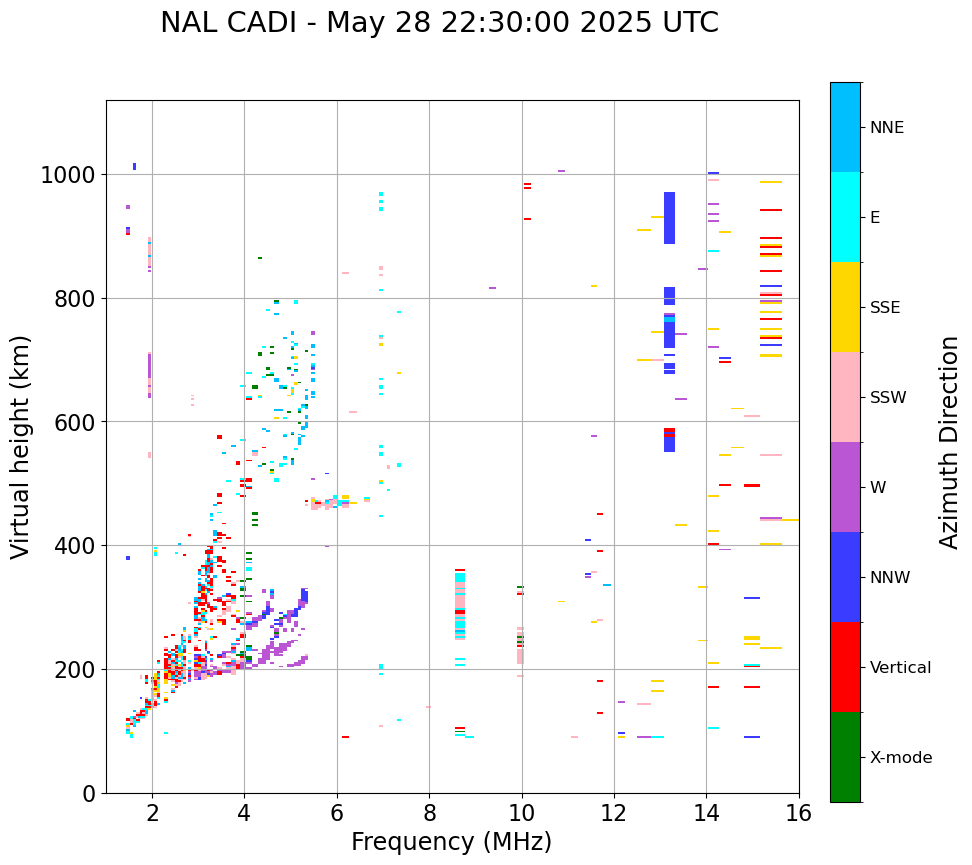 NAL CADI - May 28 22:30:00 2025 UTC

Virtual height (km)

1000
800
600
400
200
0

2
4
6
8
10
12
14
16

Frequency (MHz)

NNE
E
SSE
SSW
W
NNW
Vertical
X-mode

Azimuth Direction